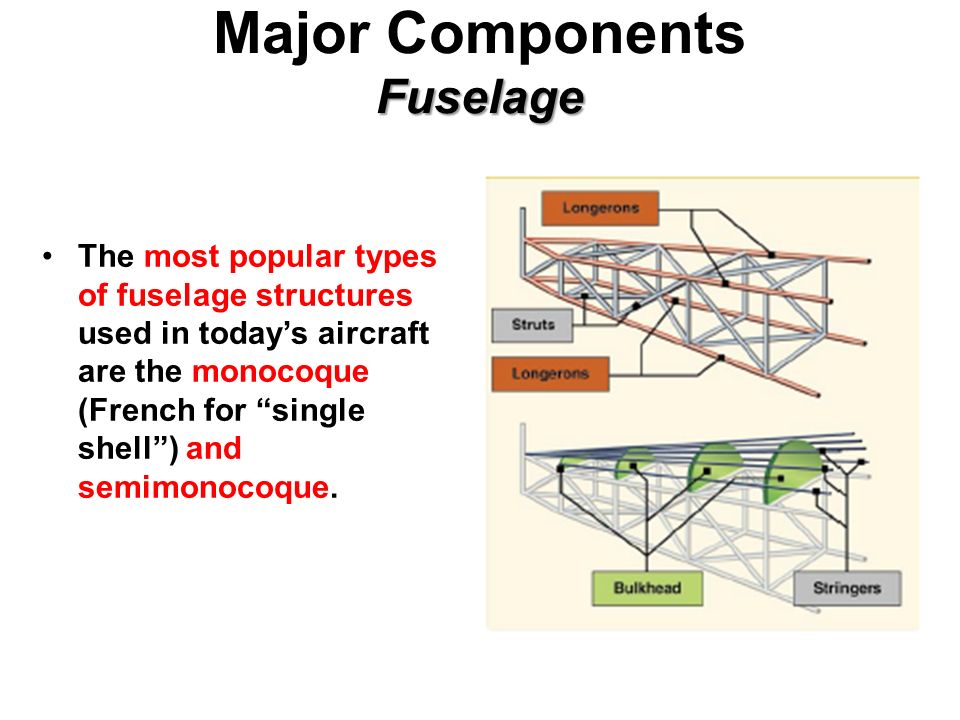 Major Components
Fuselage

• The most popular types of fuselage structures used in today's aircraft are the monocoque (French for "single shell") and semimonocoque.

Longerons
Struts
Longerons
Bulkhead
Stringers